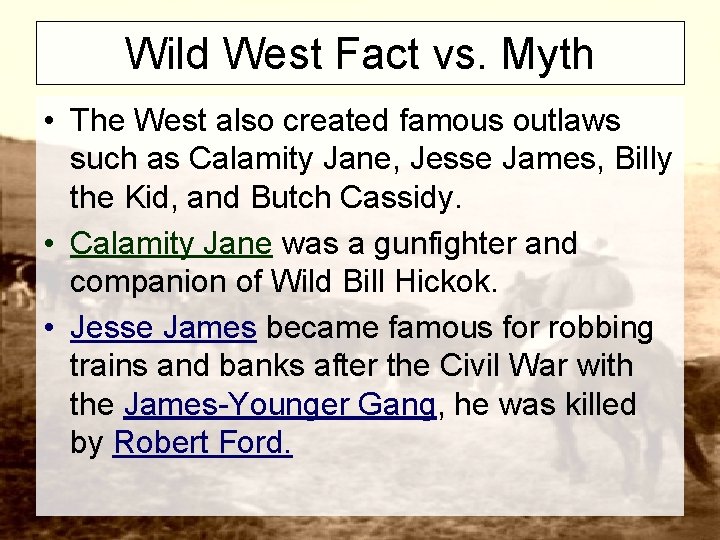 Wild West Fact vs. Myth

• The West also created famous outlaws such as Calamity Jane, Jesse James, Billy the Kid, and Butch Cassidy.

• Calamity Jane was a gunfighter and companion of Wild Bill Hickok.

• Jesse James became famous for robbing trains and banks after the Civil War with the James-Younger Gang, he was killed by Robert Ford.